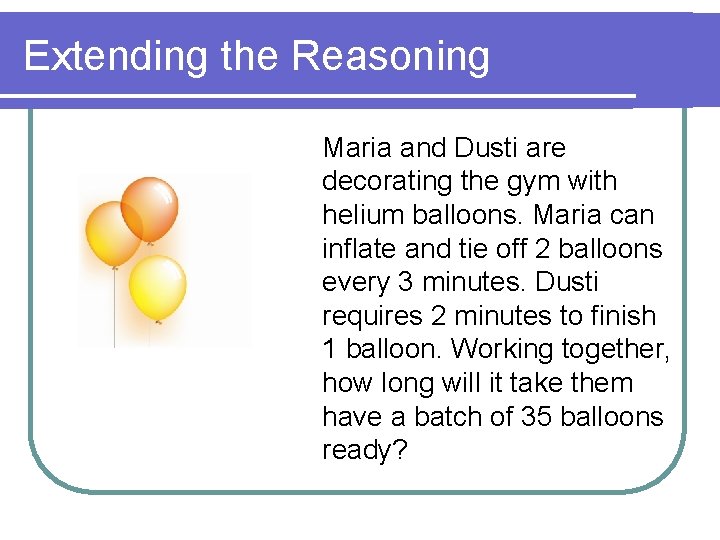 Extending the Reasoning

Maria and Dusti are decorating the gym with helium balloons. Maria can inflate and tie off 2 balloons every 3 minutes. Dusti requires 2 minutes to finish 1 balloon. Working together, how long will it take them have a batch of 35 balloons ready?